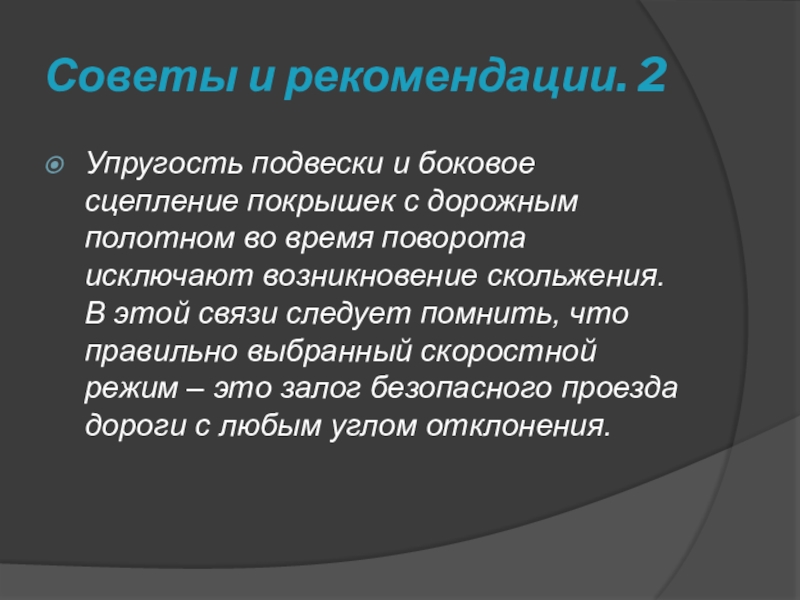 Советы и рекомендации. 2

Упругость подвески и боковое сцепление покрышек с дорожным полотном во время поворота исключают возникновение скольжения. В этой связи следует помнить, что правильно выбранный скоростной режим – это залог безопасного проезда дороги с любым углом отклонения.